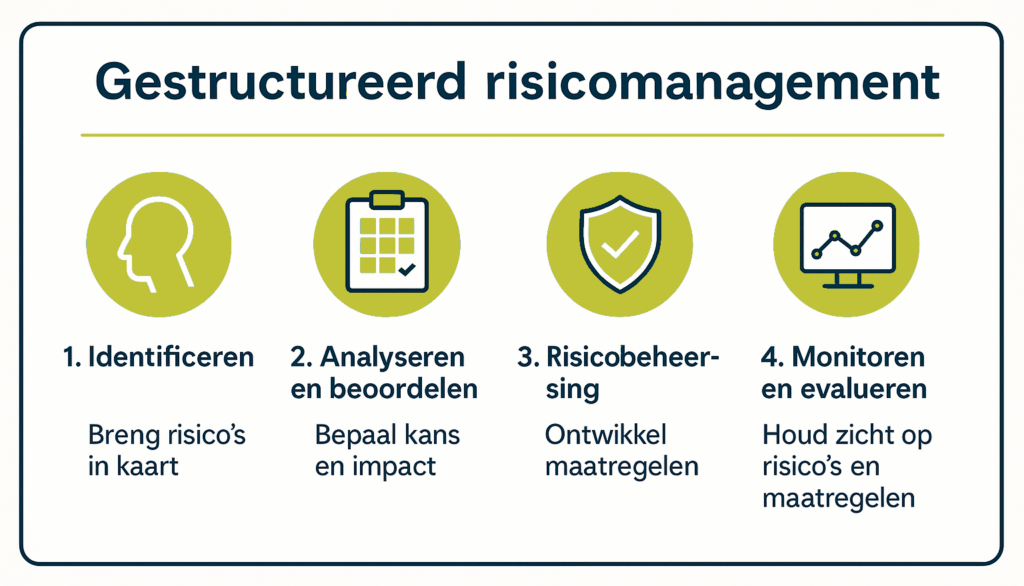 Gestructureerd risicomanagement

1. Identificeren

Breng risico's in kaart

2. Analyseren en beoordelen

Bepaal kans en impact

3. Risicobeheersing

Ontwikkel maatregelen

4. Monitoren en evalueren

Houd zicht op risico's en maatregelen